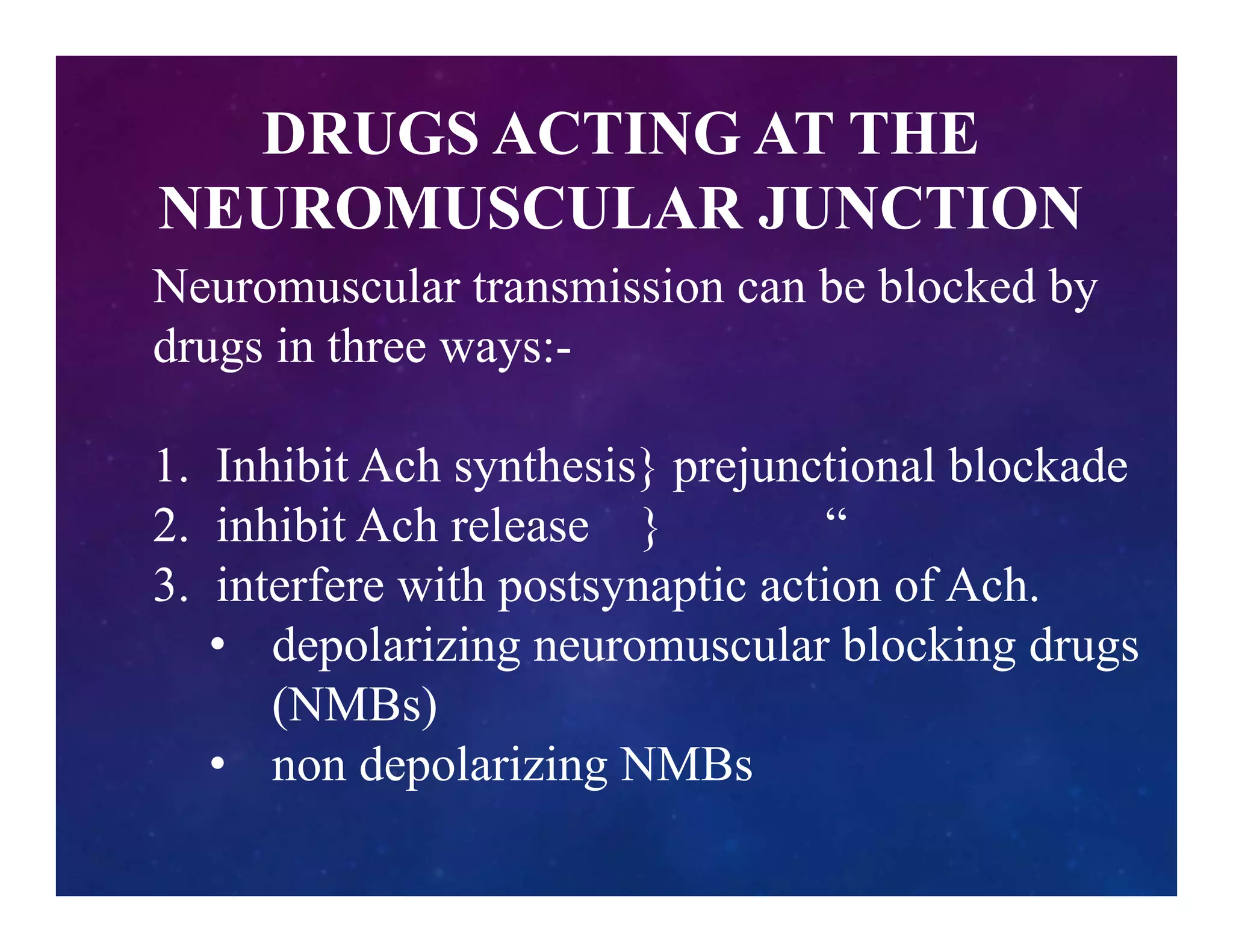 DRUGS ACTING AT THE NEUROMUSCULAR JUNCTION

Neuromuscular transmission can be blocked by drugs in three ways:-

1. Inhibit Ach synthesis} prejunctional blockade
2. inhibit Ach release } “
3. interfere with postsynaptic action of Ach.
• depolarizing neuromuscular blocking drugs (NMBs)
• non depolarizing NMBs